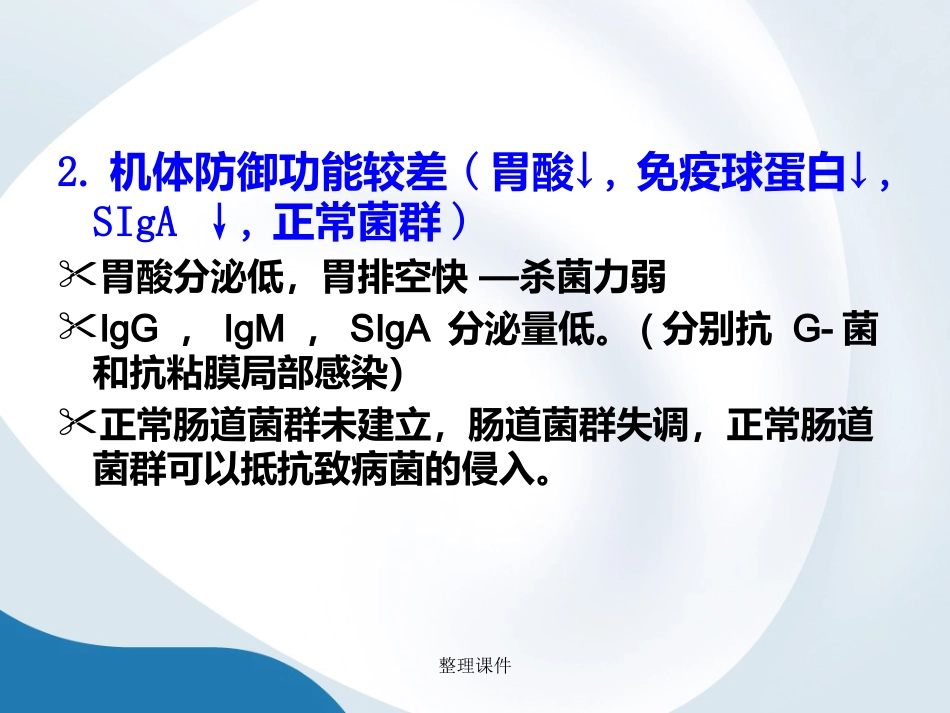 2. 机体防御功能较差（胃酸↓，免疫球蛋白↓，SIgA ↓，正常菌群）

✂胃酸分泌低，胃排空快 —杀菌力弱

✂IgG ， IgM ， SIgA 分泌量低。(分别抗 G- 菌和抗粘膜局部感染)

✂正常肠道菌群未建立，肠道菌群失调，正常肠道菌群可以抵抗致病菌的侵入。

整理课件